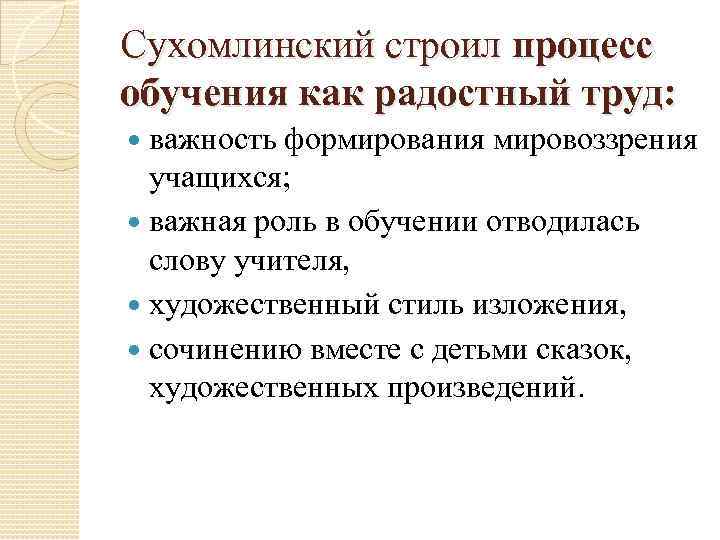 Сухомлинский строил процесс обучения как радостный труд:

- важность формирования мировоззрения учащихся;
- важная роль в обучении отводилась слову учителя,
- художественный стиль изложения,
- сочинению вместе с детьми сказок, художественных произведений.